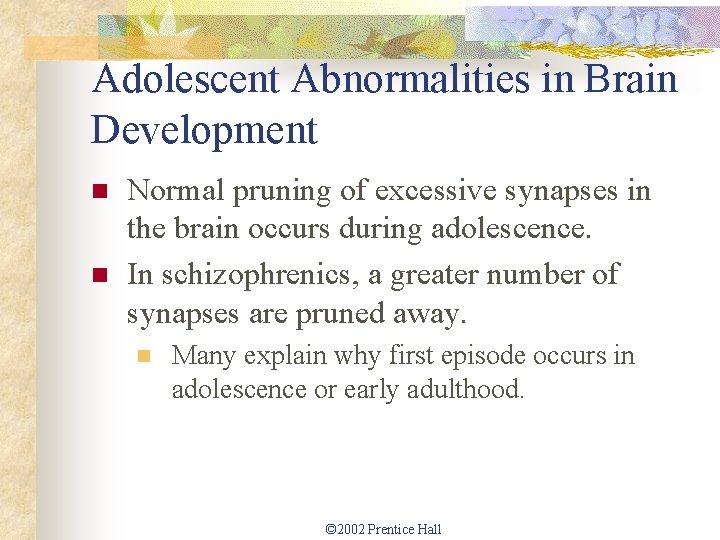 Adolescent Abnormalities in Brain Development

Normal pruning of excessive synapses in the brain occurs during adolescence.

In schizophrenics, a greater number of synapses are pruned away.

Many explain why first episode occurs in adolescence or early adulthood.

©2002 Prentice Hall